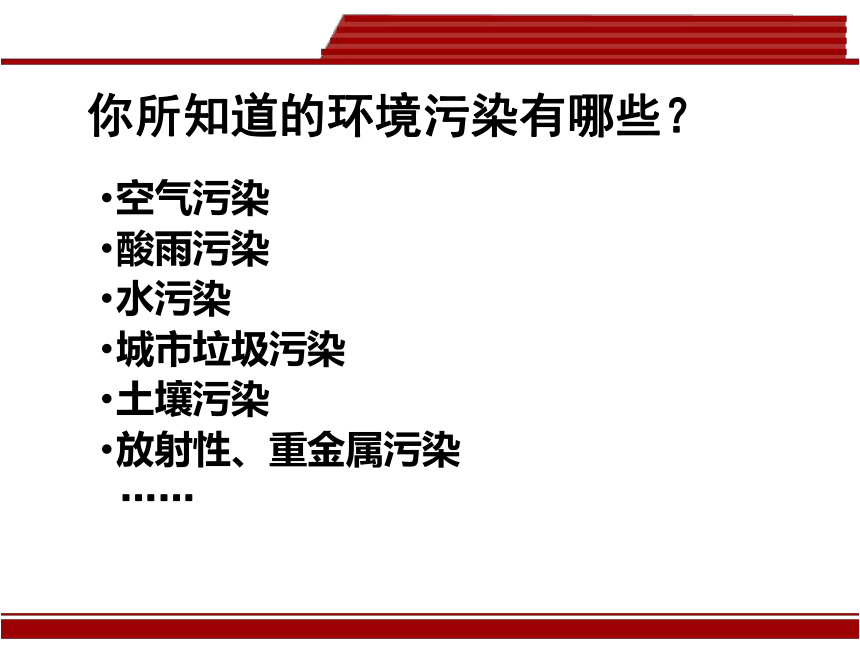 你所知道的环境污染有哪些？

•空气污染
•酸雨污染
•水污染
•城市垃圾污染
•土壤污染
•放射性、重金属污染
……